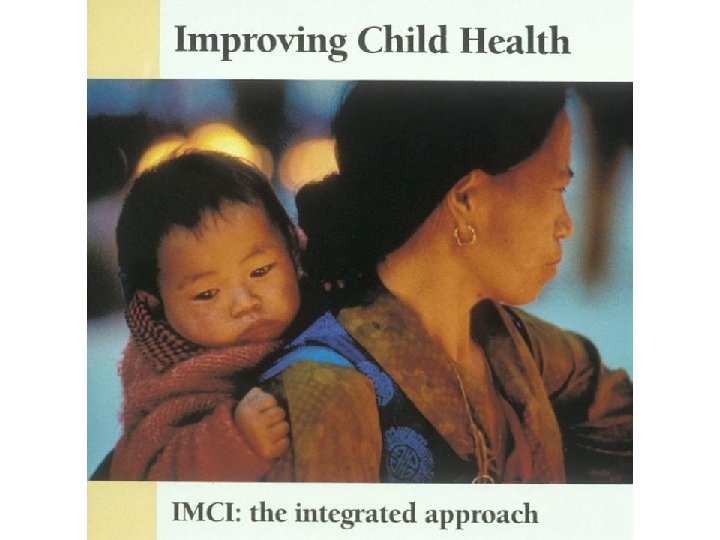 Improving Child Health

IMCI: the integrated approach